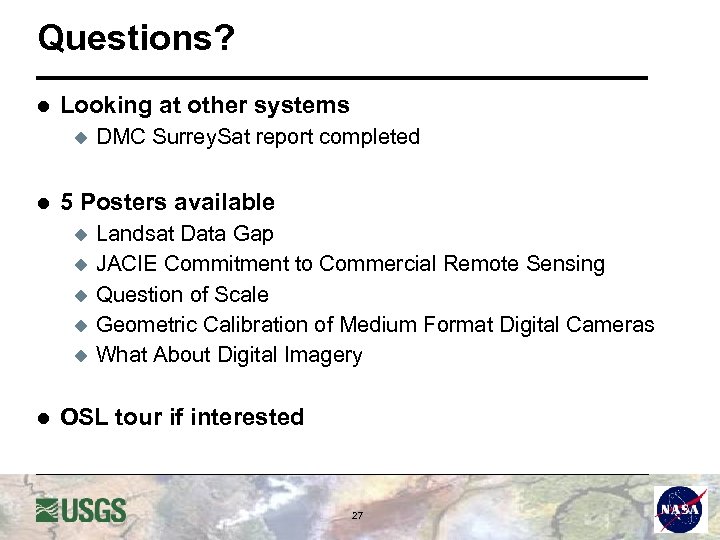 Questions?

- Looking at other systems
  - DMC SurreySat report completed

- 5 Posters available
  - Landsat Data Gap
  - JACIE Commitment to Commercial Remote Sensing
  - Question of Scale
  - Geometric Calibration of Medium Format Digital Cameras
  - What About Digital Imagery

- OSL tour if interested

USGS

27

NASA